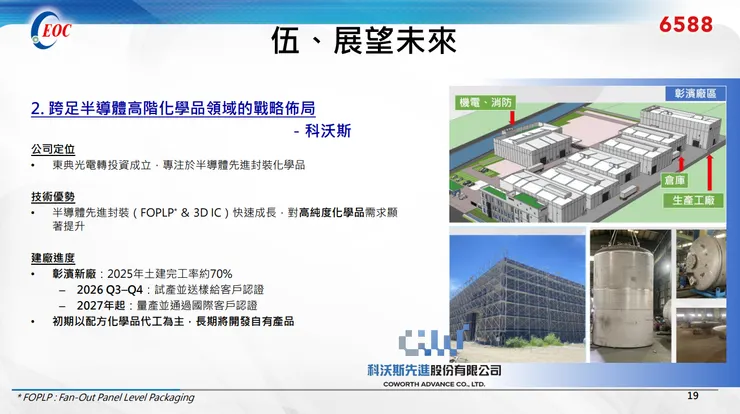 EOC

伍、展望未來

6588

2. 跨足半導體高階化學品領域的戰略佈局

- 科沃斯

公司定位

• 東典光電轉投資成立，專注於半導體先進封裝化學品

技術優勢

• 半導體先進封裝（FOPLP* & 3D IC）快速成長，對高純度化學品需求顯著提升

建廠進度

• 彰濱新廠：2025年土建完工率約70%

– 2026 Q3–Q4：試產並送樣給客戶認證

– 2027年起：量產並通過國際客戶認證

• 初期以配方化學品代工為主，長期將開發自有產品

彰濱廠區

機電、消防

倉庫

生產工廠

科沃斯先進股份有限公司

COWORTH ADVANCE CO., LTD.

* FOPLP : Fan-Out Panel Level Packaging

19